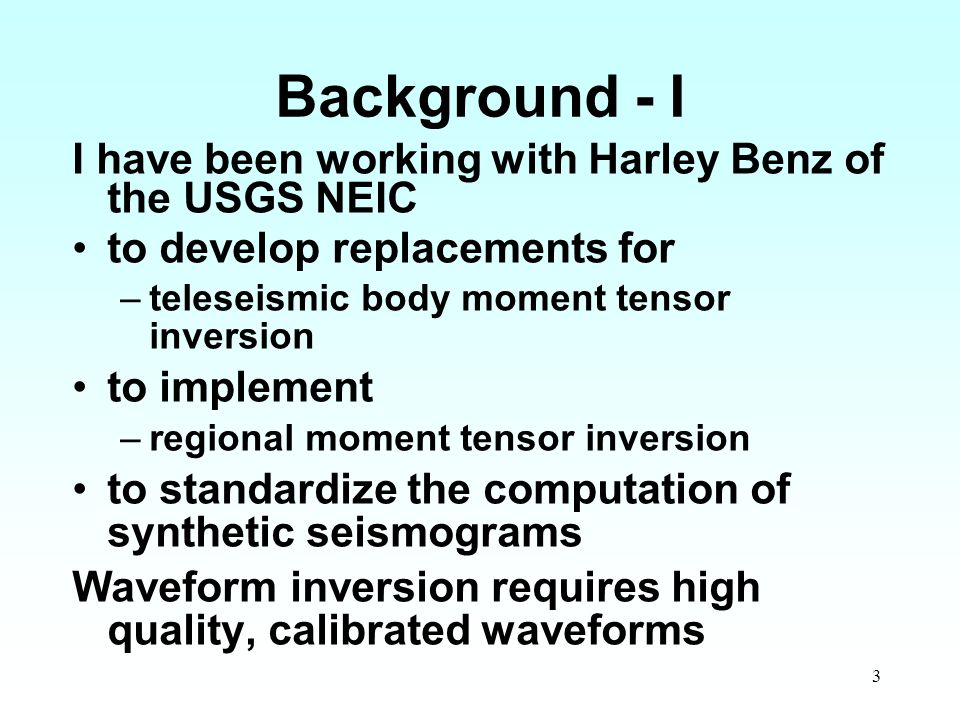 Background - I

I have been working with Harley Benz of the USGS NEIC

• to develop replacements for
 – teleseismic body moment tensor inversion
• to implement
 – regional moment tensor inversion
• to standardize the computation of synthetic seismograms

Waveform inversion requires high quality, calibrated waveforms

3